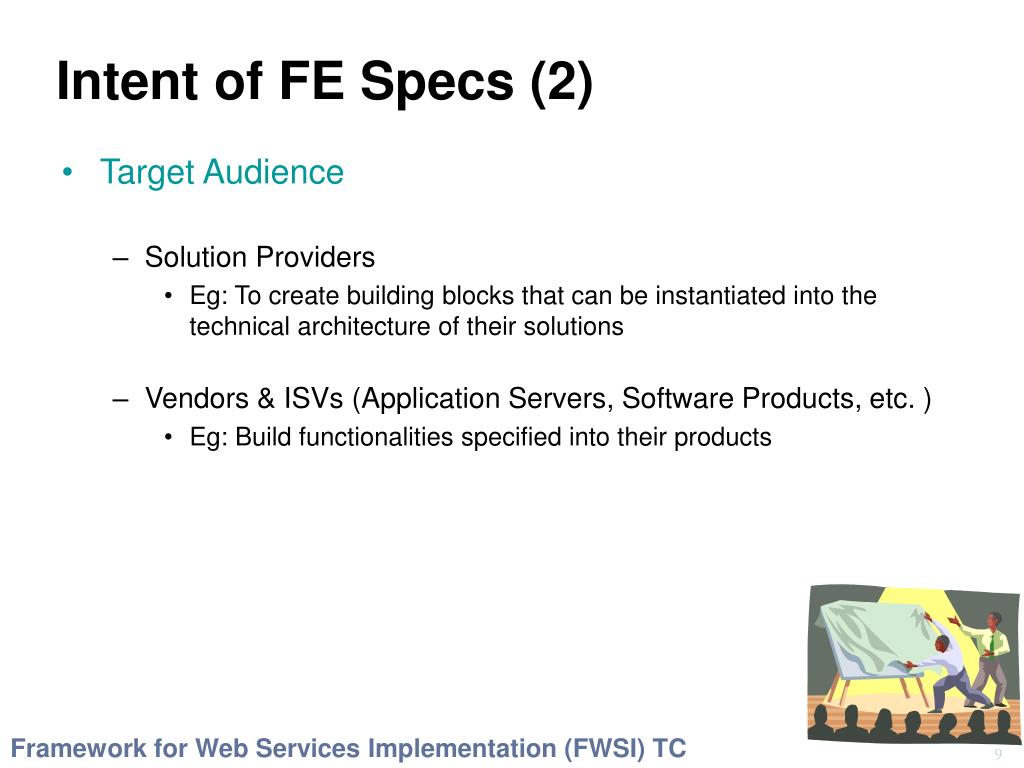 Intent of FE Specs (2)

• Target Audience

– Solution Providers

• Eg: To create building blocks that can be instantiated into the technical architecture of their solutions

– Vendors & ISVs (Application Servers, Software Products, etc. )

• Eg: Build functionalities specified into their products

Framework for Web Services Implementation (FWSI) TC

9